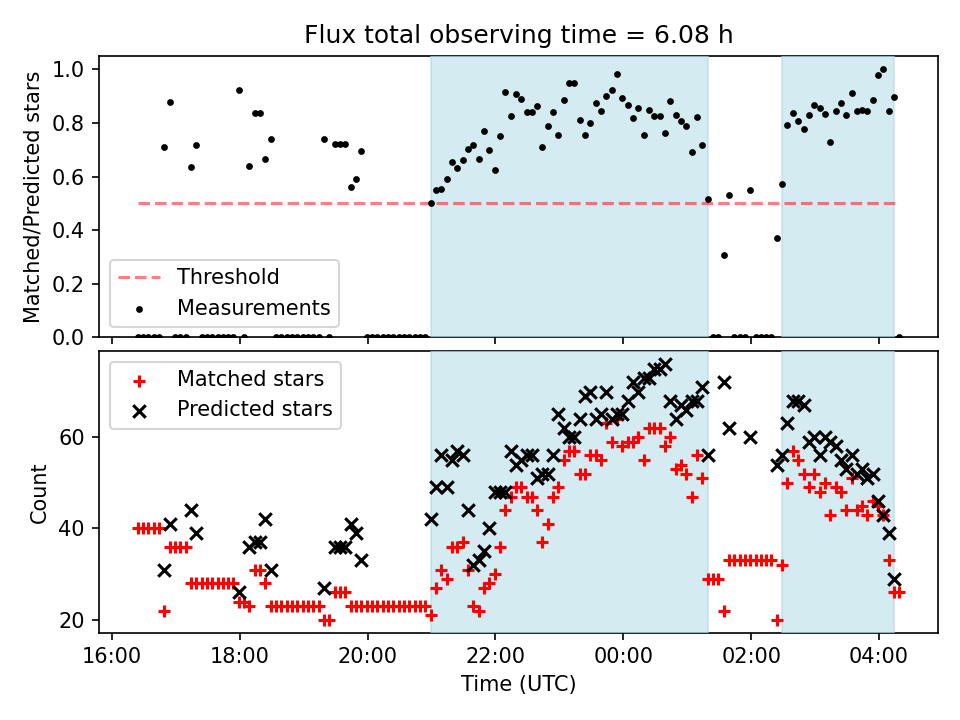 Flux total observing time = 6.08 h

Matched/Predicted stars

1.0
0.8
0.6
0.4
0.2
0.0

Threshold
Measurements

Matched stars
Predicted stars

Count

60
40
20

16:00
18:00
20:00
22:00
00:00
02:00
04:00

Time (UTC)